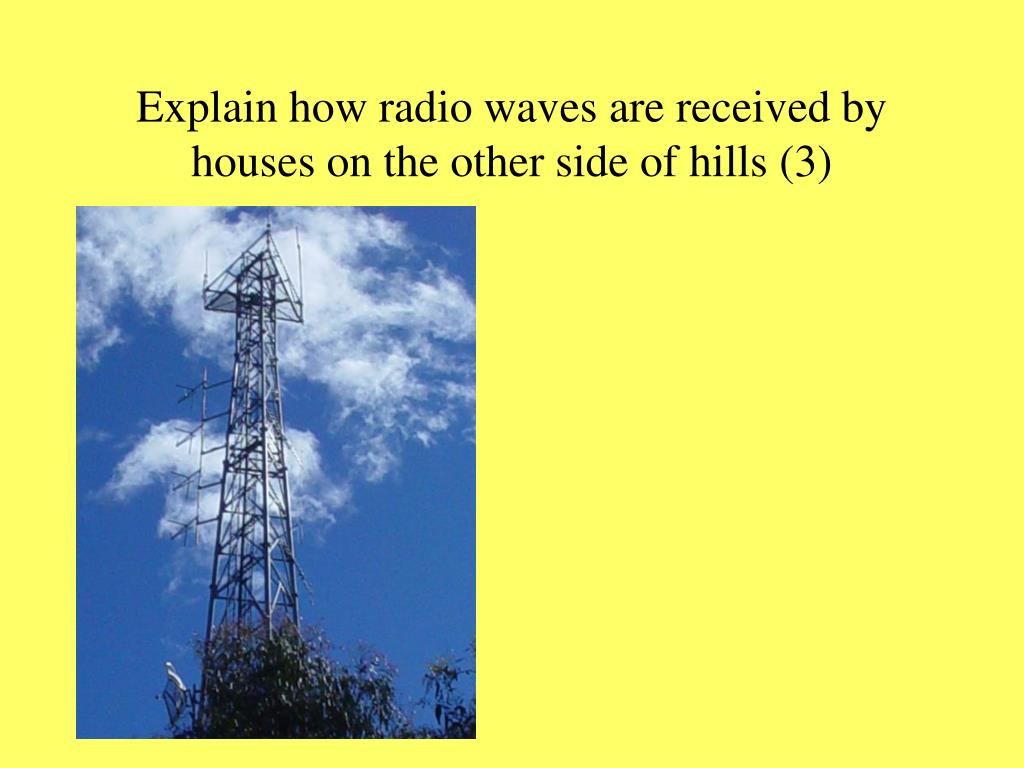 Explain how radio waves are received by houses on the other side of hills (3)